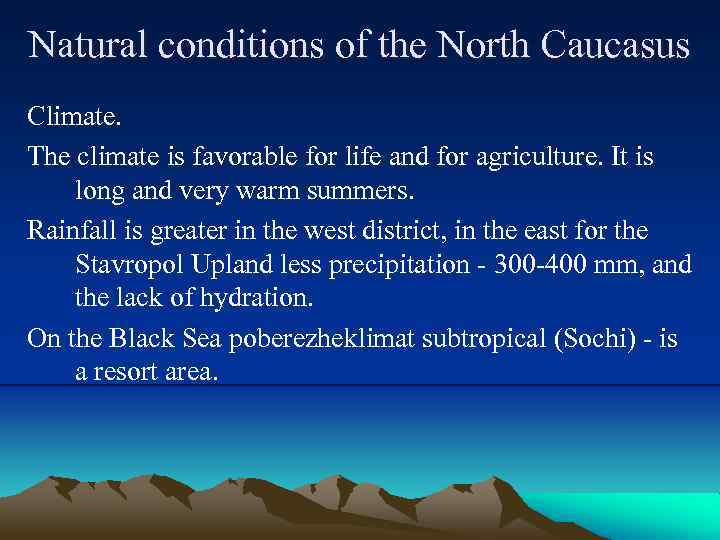 Natural conditions of the North Caucasus

Climate.

The climate is favorable for life and for agriculture. It is long and very warm summers.

Rainfall is greater in the west district, in the east for the Stavropol Upland less precipitation - 300-400 mm, and the lack of hydration.

On the Black Sea poberezheklimat subtropical (Sochi) - is a resort area.